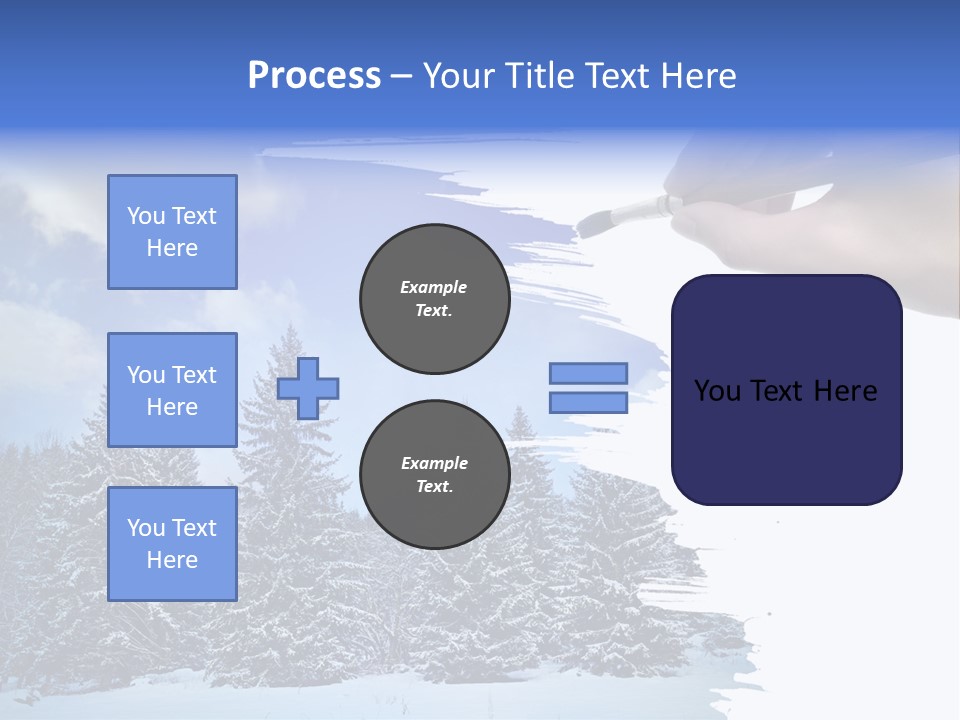 Process – Your Title Text Here

You Text Here

You Text Here

You Text Here

Example Text.

Example Text.

You Text Here